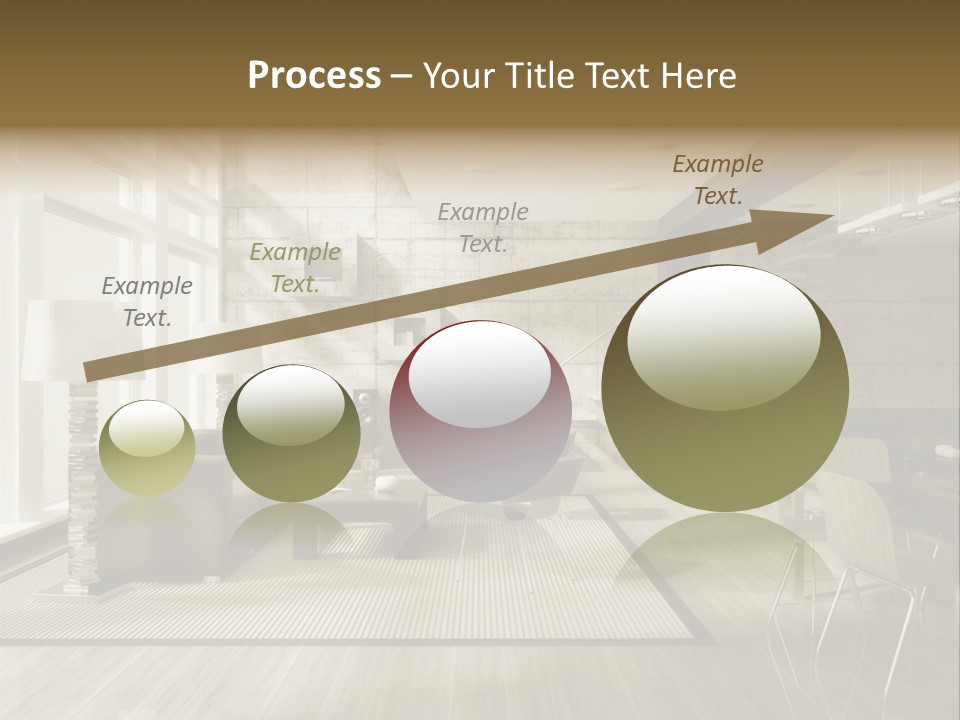 Process – Your Title Text Here

Example Text.

Example Text.

Example Text.

Example Text.